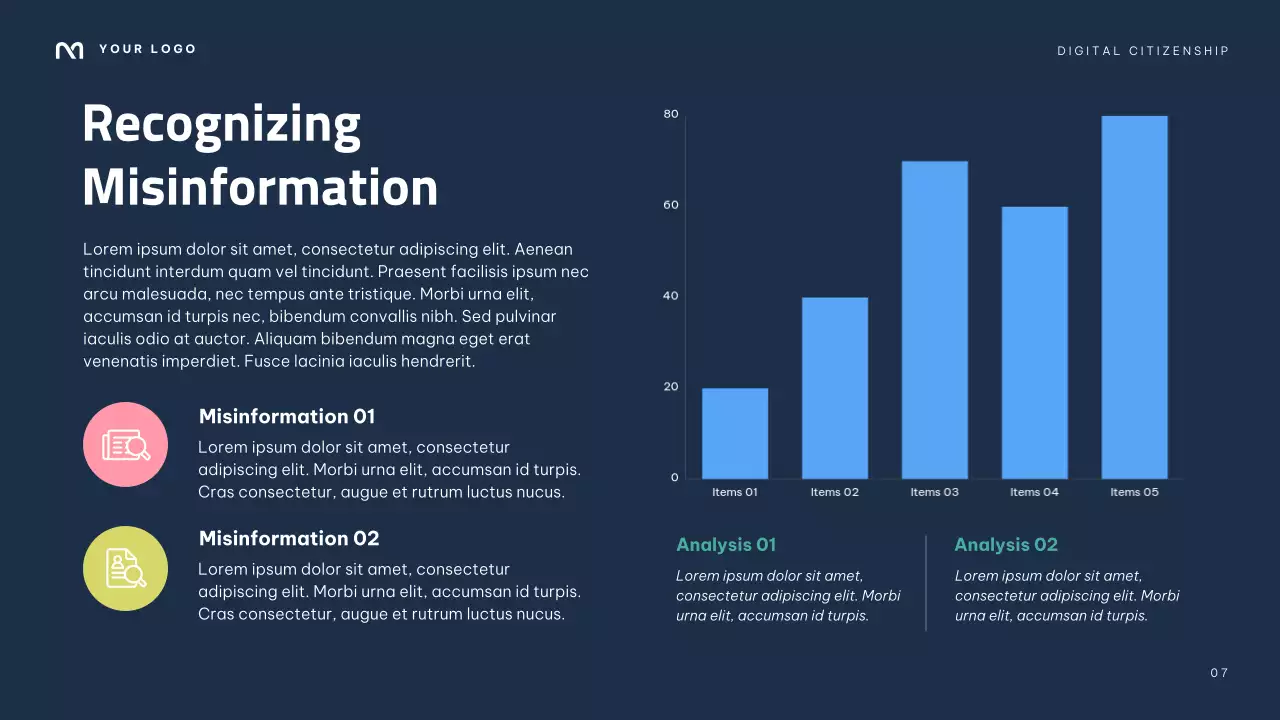 YOUR LOGO

DIGITAL CITIZENSHIP

Recognizing Misinformation

Lorem ipsum dolor sit amet, consectetur adipiscing elit. Aenean tincidunt interdum quam vel tincidunt. Praesent facilisis ipsum nec arcu malesuada, nec tempus ante tristique. Morbi urna elit, accumsan id turpis nec, bibendum convallis nibh. Sed pulvinar iaculis odio at auctor. Aliquam bibendum magna eget erat venenatis imperdiet. Fusce lacinia iaculis hendrerit.

Misinformation 01

Lorem ipsum dolor sit amet, consectetur adipiscing elit. Morbi urna elit, accumsan id turpis. Cras consectetur, augue et rutrum luctus nucus.

Misinformation 02

Lorem ipsum dolor sit amet, consectetur adipiscing elit. Morbi urna elit, accumsan id turpis. Cras consectetur, augue et rutrum luctus nucus.

80
60
40
20
0
Items 01
Items 02
Items 03
Items 04
Items 05

Analysis 01

Lorem ipsum dolor sit amet, consectetur adipiscing elit. Morbi urna elit, accumsan id turpis.

Analysis 02

Lorem ipsum dolor sit amet, consectetur adipiscing elit. Morbi urna elit, accumsan id turpis.

07